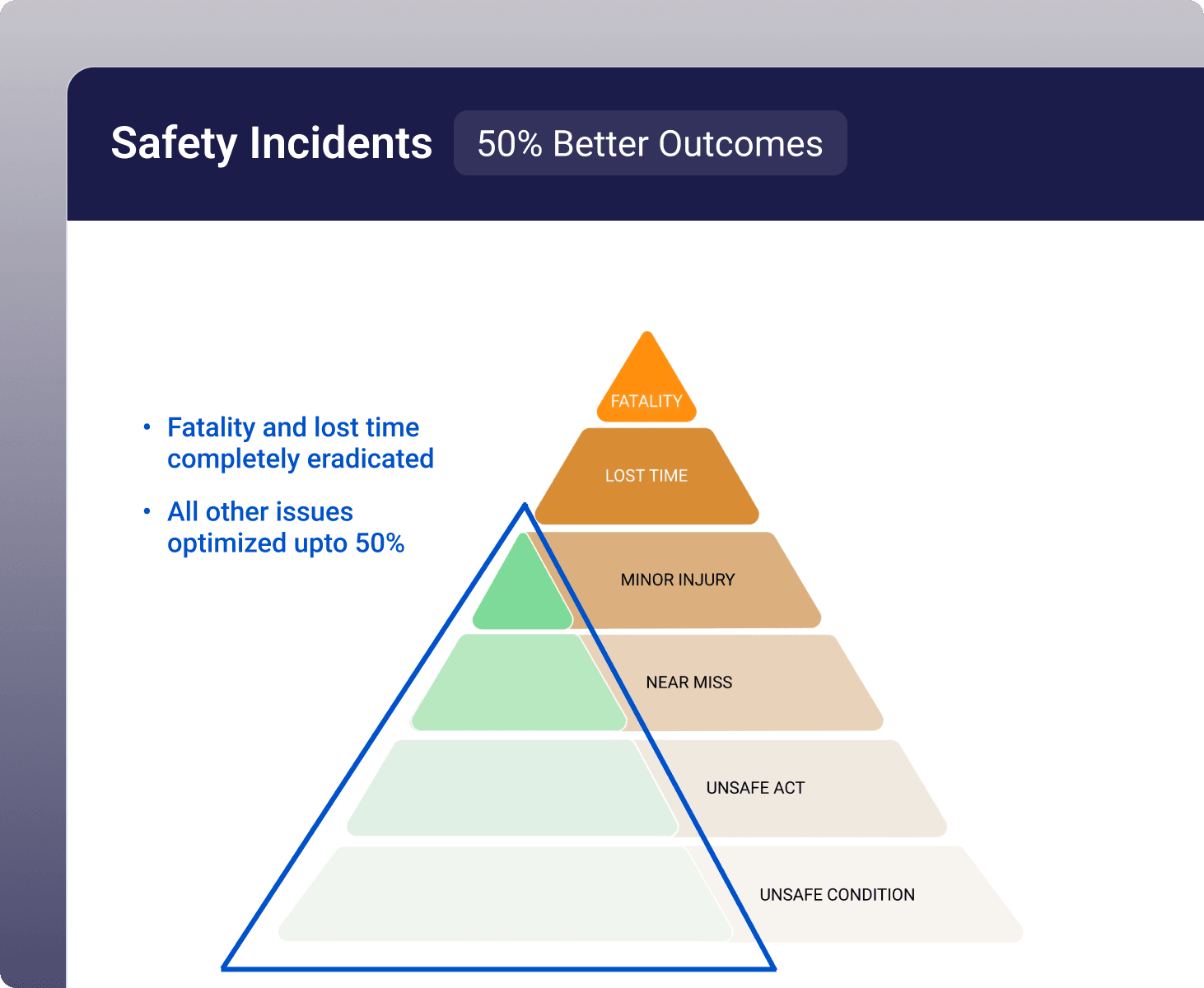 Safety Incidents 50% Better Outcomes

• Fatality and lost time completely eradicated

• All other issues optimized upto 50%

FATALITY

LOST TIME

MINOR INJURY

NEAR MISS

UNSAFE ACT

UNSAFE CONDITION